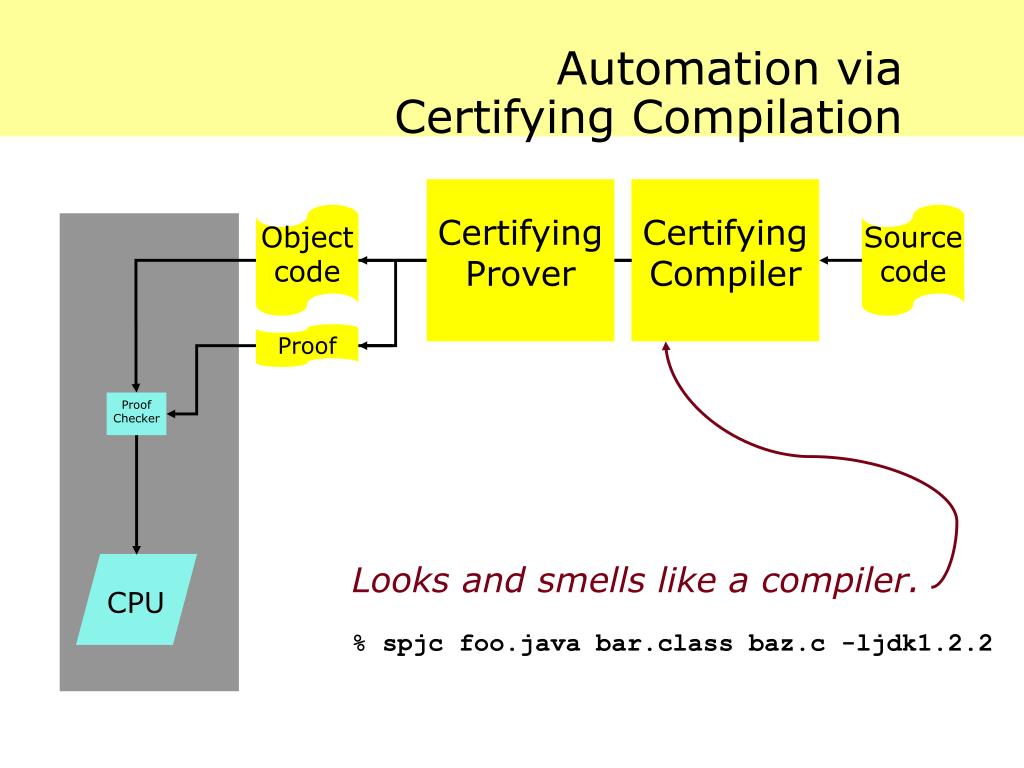 Automation via
Certifying Compilation

Object code

Certifying Prover

Certifying Compiler

Source code

Proof

Proof Checker

CPU

Looks and smells like a compiler.

% spjc foo.java bar.class baz.c -ljdk1.2.2